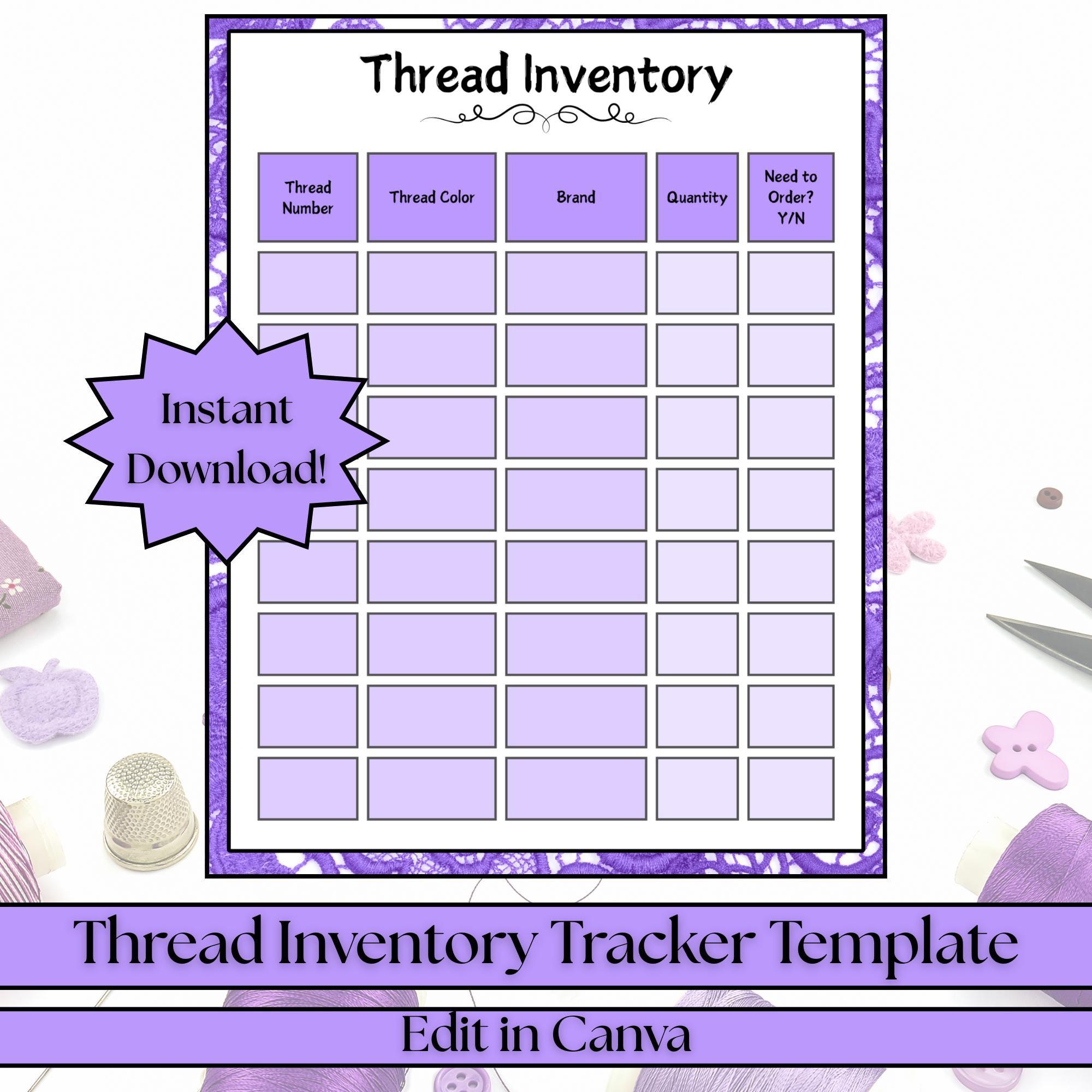 Thread Inventory

| Thread Number | Thread Color | Brand | Quantity | Need to Order? Y/N |
|---|---|---|---|---|
| | | | | |
| | | | | |
| | | | | |
| | | | | |
| | | | | |
| | | | | |
| | | | | |
| | | | | |

Instant Download!

Thread Inventory Tracker Template

Edit in Canva